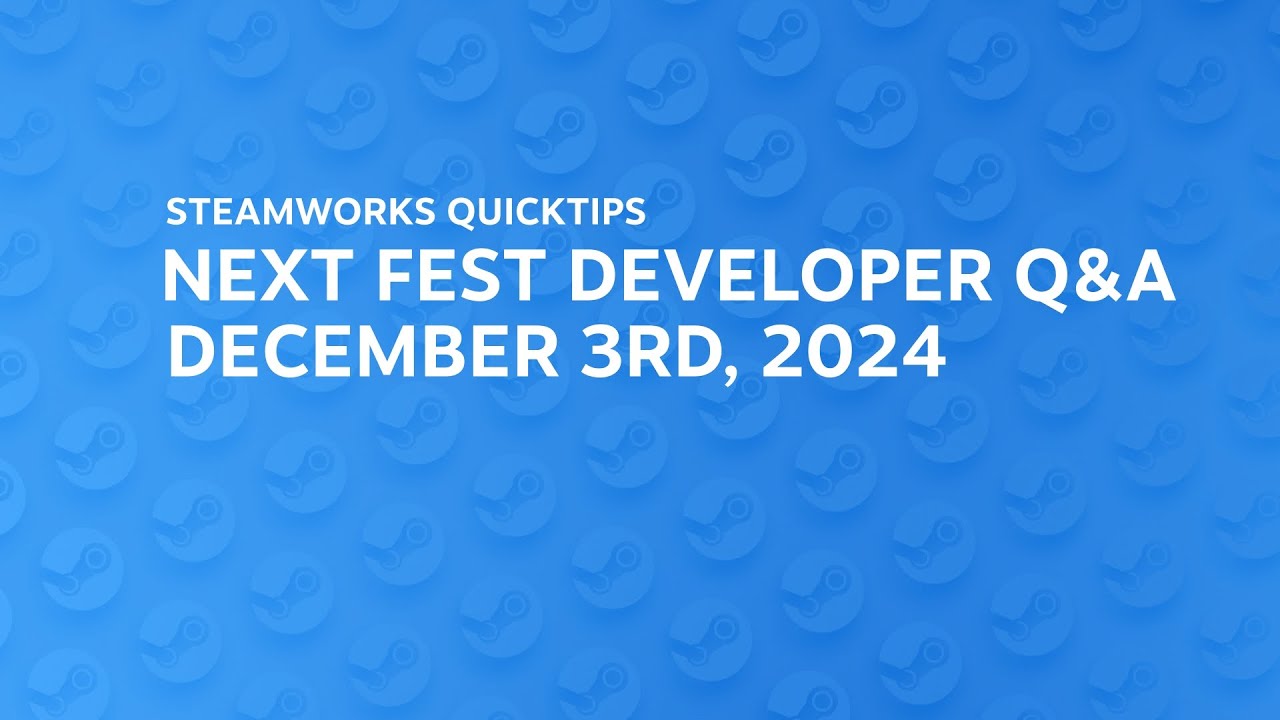 STEAMWORKS QUICKTIPS
NEXT FEST DEVELOPER Q&A
DECEMBER 3RD, 2024